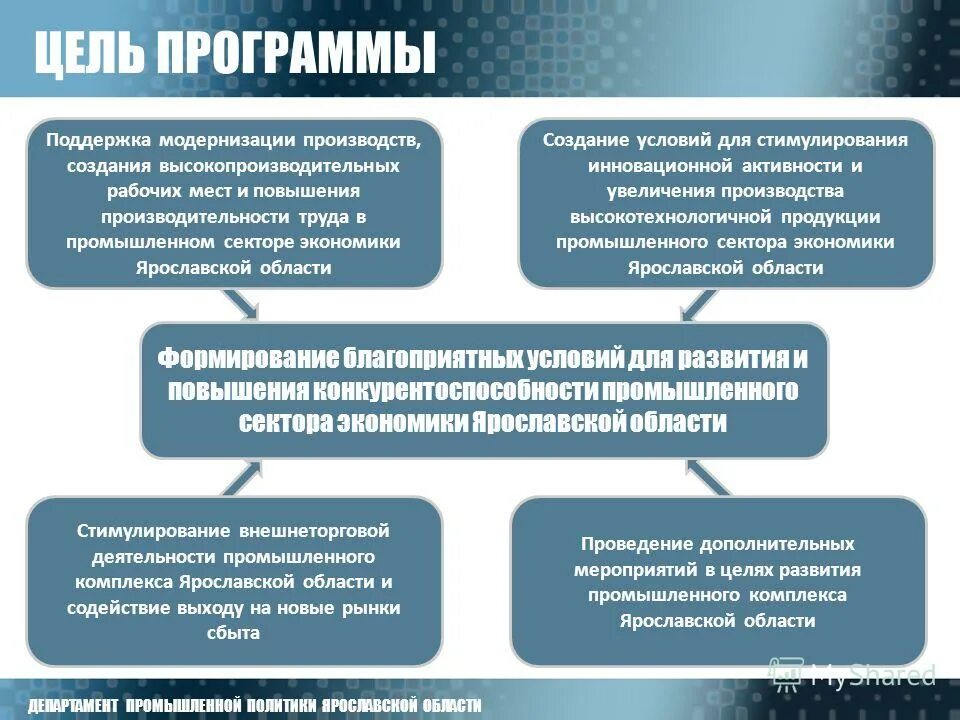 ЦЕЛЬ ПРОГРАММЫ

Поддержка модернизации производств, создания высокопроизводительных рабочих мест и повышения производительности труда в промышленном секторе экономики Ярославской области

Создание условий для стимулирования инновационной активности и увеличения производства высокотехнологичной продукции промышленного сектора экономики Ярославской области

Формирование благоприятных условий для развития и повышения конкурентоспособности промышленного сектора экономики Ярославской области

Стимулирование внешнеторговой деятельности промышленного комплекса Ярославской области и содействие выходу на новые рынки сбыта

Проведение дополнительных мероприятий в целях развития промышленного комплекса Ярославской области

MyShared

ДЕПАРТАМЕНТ ПРОМЫШЛЕННОЙ ПОЛИТИКИ ЯРОСЛАВСКОЙ ОБЛАСТИ